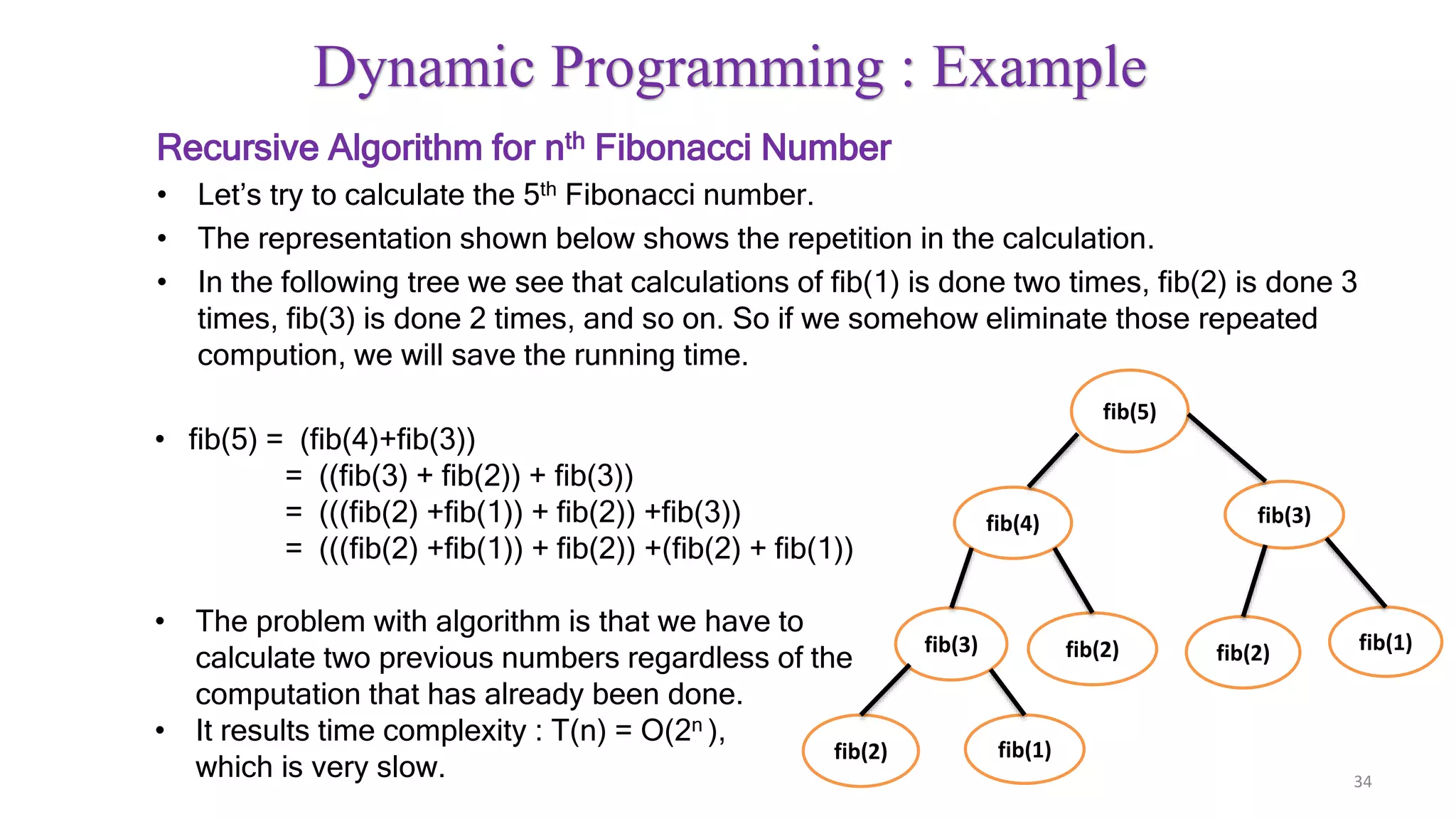 Dynamic Programming : Example

Recursive Algorithm for n$^{th}$ Fibonacci Number

• Let's try to calculate the 5$^{th}$ Fibonacci number.
• The representation shown below shows the repetition in the calculation.
• In the following tree we see that calculations of fib(1) is done two times, fib(2) is done 3 times, fib(3) is done 2 times, and so on. So if we somehow eliminate those repeated compution, we will save the running time.

• fib(5) = (fib(4)+fib(3))
= ((fib(3) + fib(2)) + fib(3))
= (((fib(2) +fib(1)) + fib(2)) +fib(3))
= (((fib(2) +fib(1)) + fib(2)) +(fib(2) + fib(1))

• The problem with algorithm is that we have to calculate two previous numbers regardless of the computation that has already been done.
• It results time complexity : T(n) = O($2^n$), which is very slow.

fib(5)
fib(4)
fib(3)
fib(3)
fib(2)
fib(2)
fib(1)
fib(2)
fib(1)

34